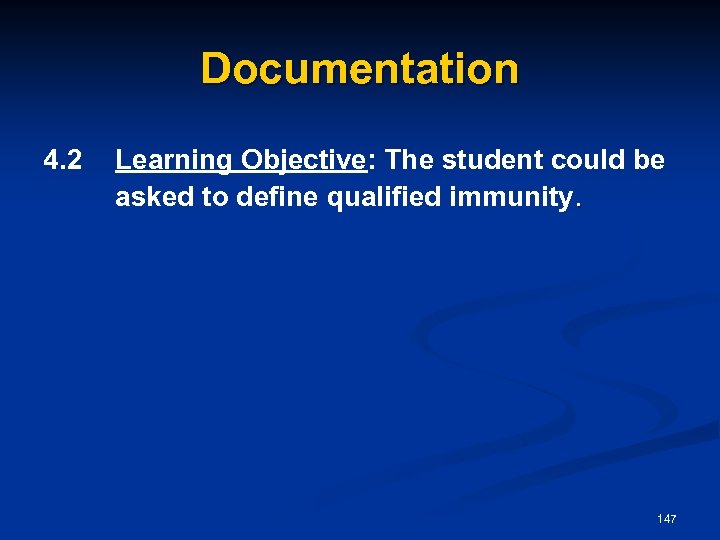 Documentation

4.2 Learning Objective: The student could be asked to define qualified immunity.

147